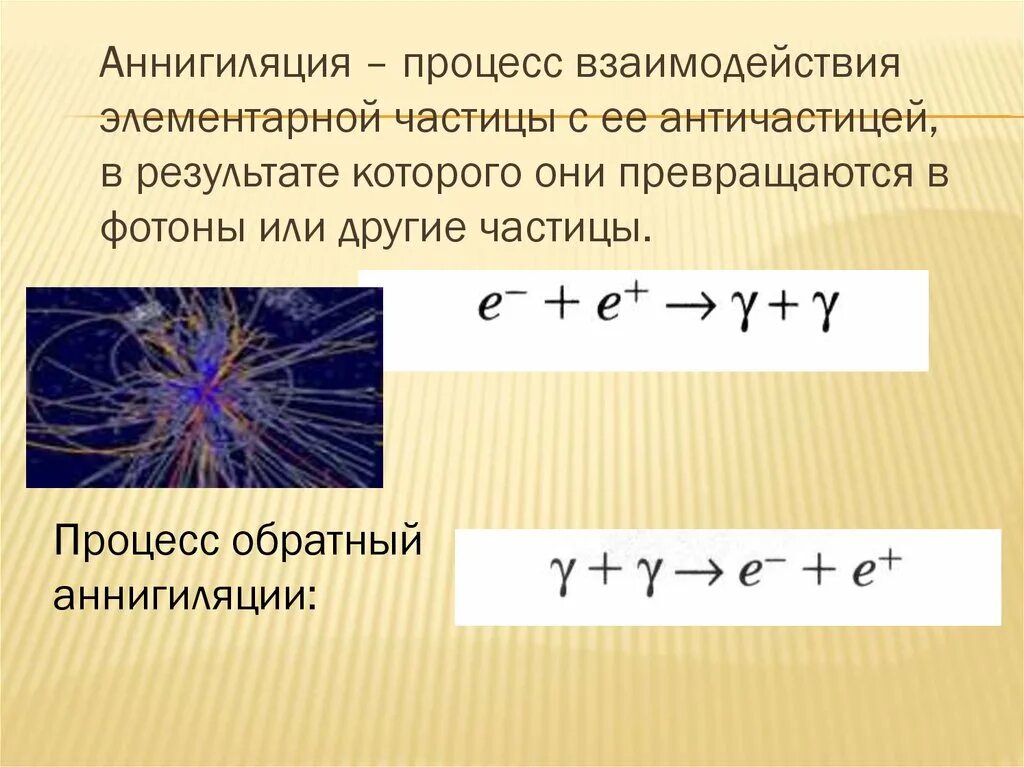 Аннигиляция – процесс взаимодействия элементарной частицы с ее античастицей, в результате которого они превращаются в фотоны или другие частицы.

$e^- + e^+ \rightarrow \gamma + \gamma$

Процесс обратный аннигиляции:

$\gamma + \gamma \rightarrow e^- + e^+$